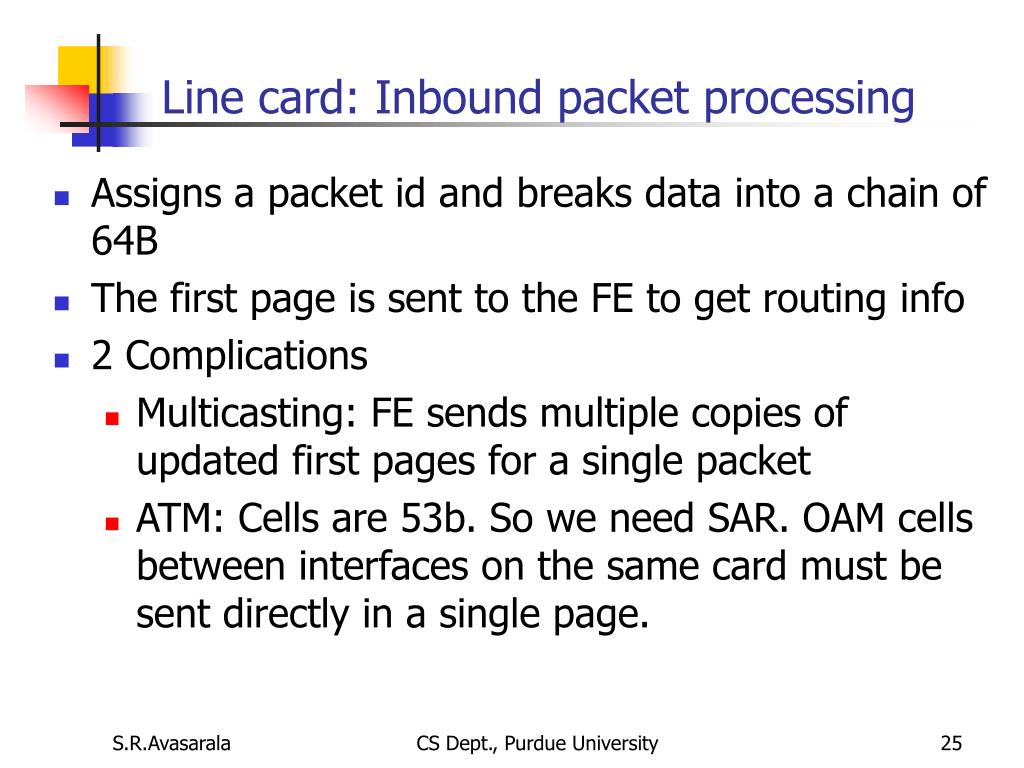 Line card: Inbound packet processing

- Assigns a packet id and breaks data into a chain of 64B
- The first page is sent to the FE to get routing info
- 2 Complications
  - Multicasting: FE sends multiple copies of updated first pages for a single packet
  - ATM: Cells are 53b. So we need SAR. OAM cells between interfaces on the same card must be sent directly in a single page.

S.R.Avasarala CS Dept., Purdue University 25